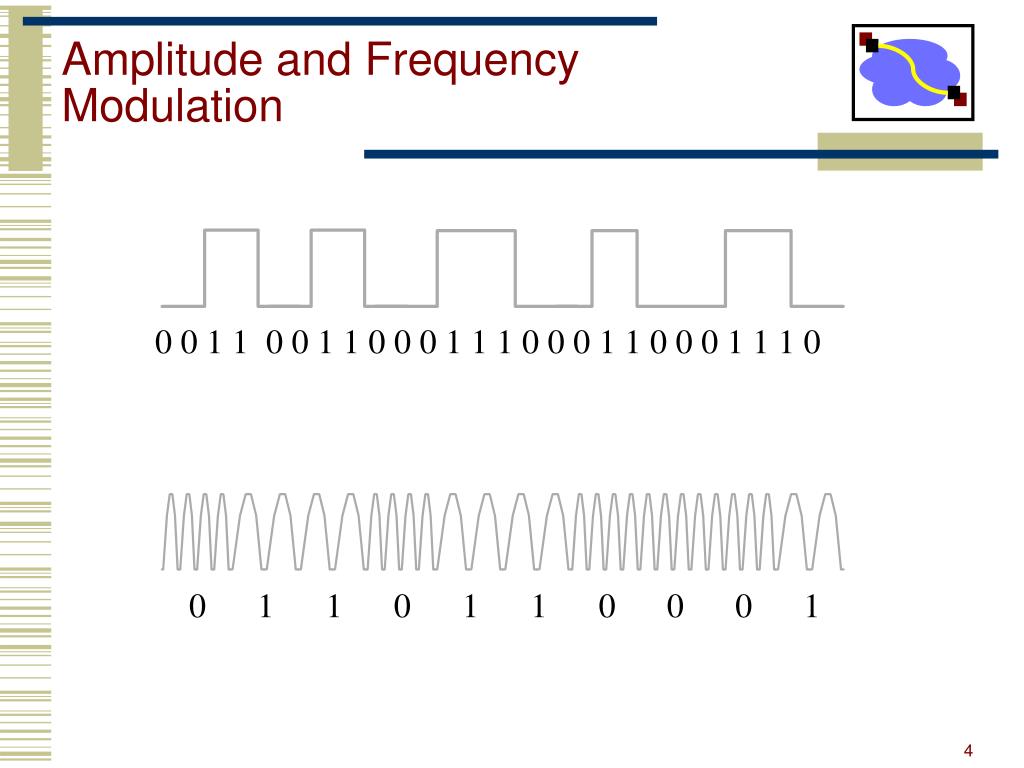 Amplitude and Frequency Modulation

0 0 1 1 0 0 1 1 0 0 0 1 1 1 0 0 0 1 1 0 0 0 1 1 1 0

0 1 1 0 1 1 0 0 0 1

4